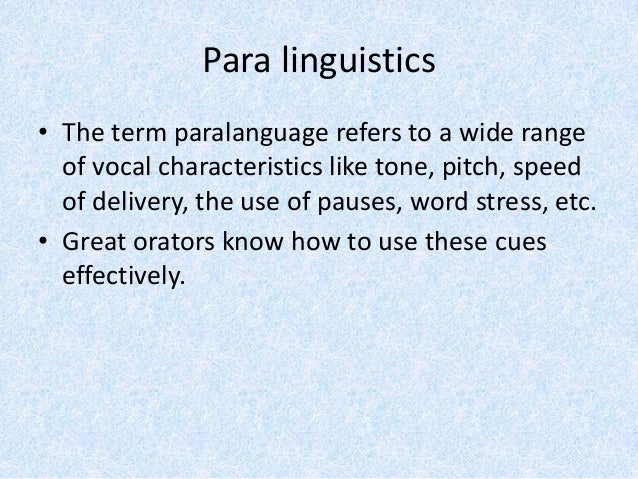 Para linguistics

• The term paralanguage refers to a wide range of vocal characteristics like tone, pitch, speed of delivery, the use of pauses, word stress, etc.
• Great orators know how to use these cues effectively.